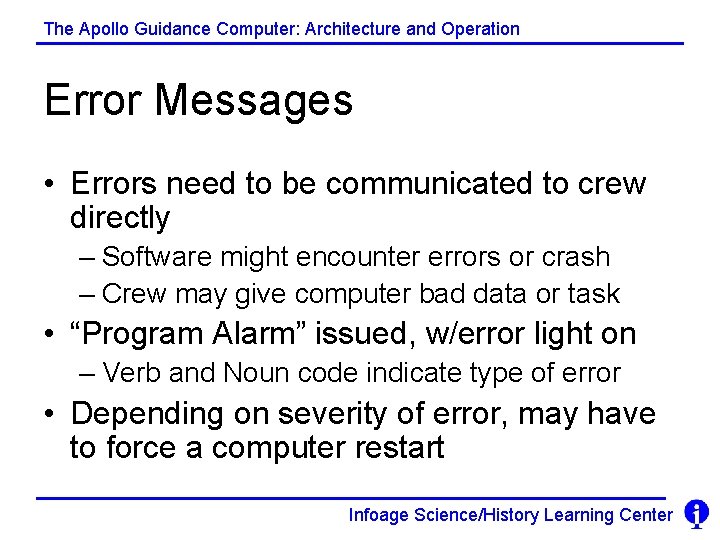 The Apollo Guidance Computer: Architecture and Operation

Error Messages

• Errors need to be communicated to crew directly
– Software might encounter errors or crash
– Crew may give computer bad data or task
• “Program Alarm” issued, w/error light on
– Verb and Noun code indicate type of error
• Depending on severity of error, may have to force a computer restart

Infoage Science/History Learning Center